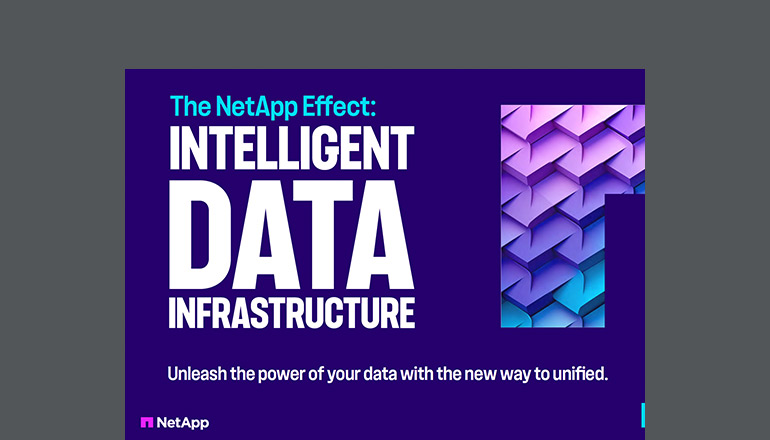 The NetApp Effect:
INTELLIGENT
DATA
INFRASTRUCTURE

Unleash the power of your data with the new way to unified.

NetApp